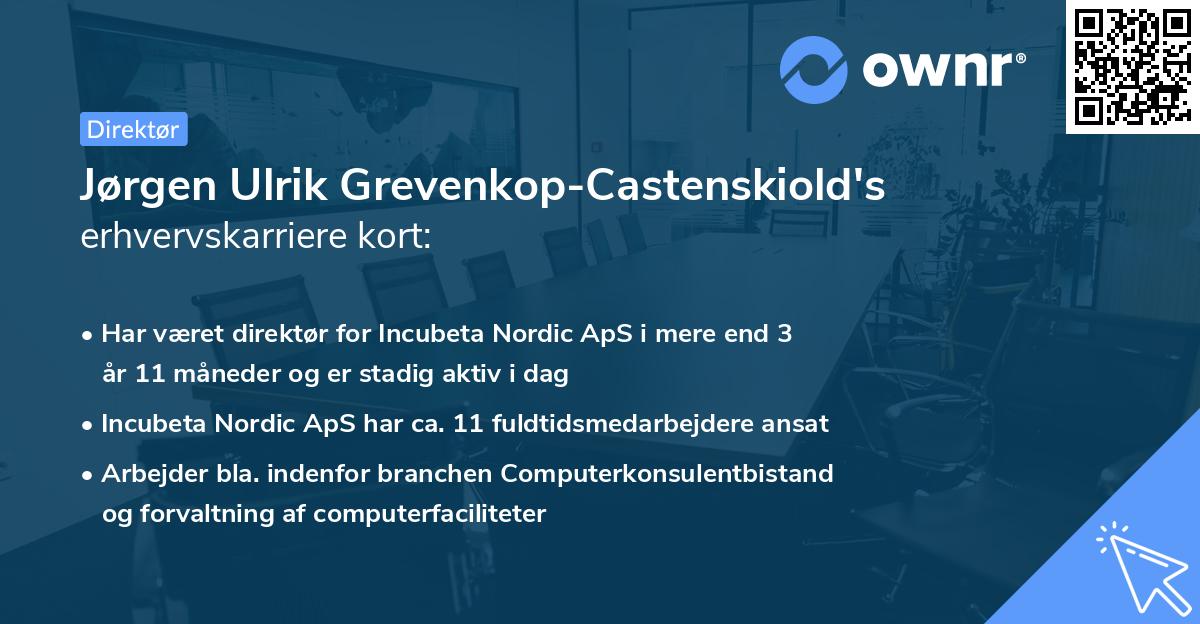 ownr®

Direktør

Jørgen Ulrik Grevenkop-Castenskiold's erhvervskarriere kort:

• Har været direktør for Incubeta Nordic ApS i mere end 3 år 11 måneder og er stadig aktiv i dag

• Incubeta Nordic ApS har ca. 11 fuldtidsmedarbejdere ansat

• Arbejder bla. indenfor branchen Computerkonsulentbistand og forvaltning af computerfaciliteter